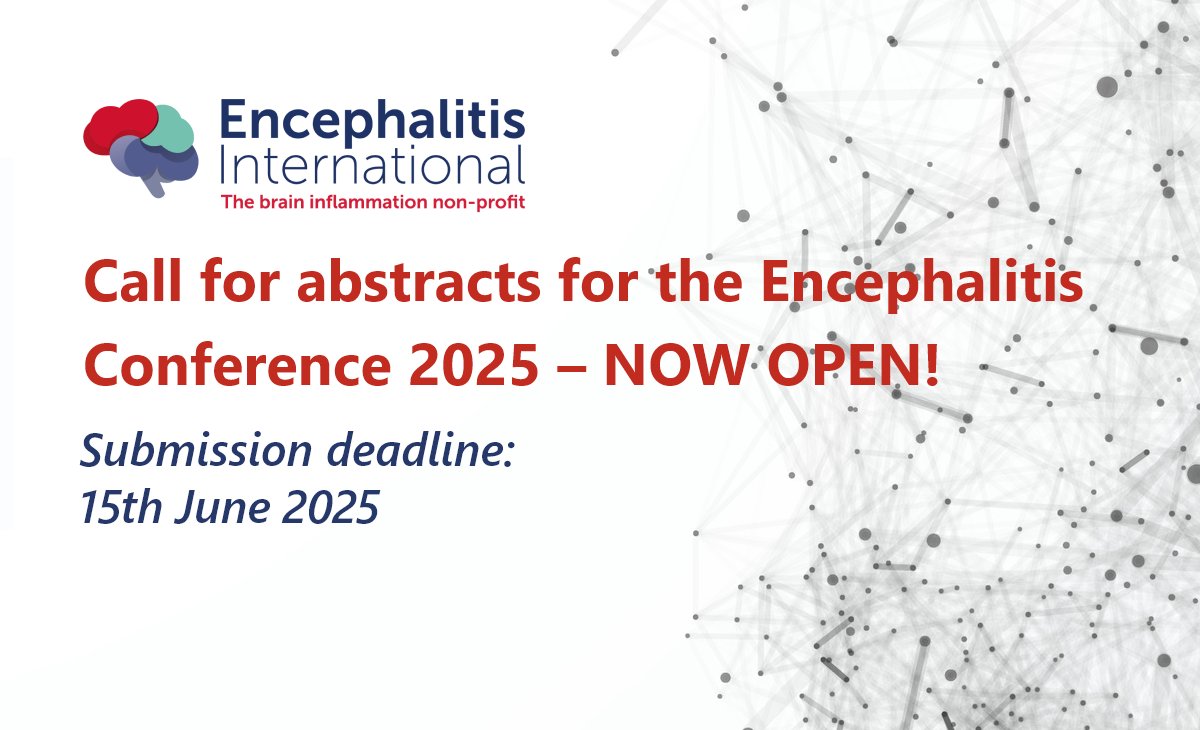 Encephalitis International
The brain inflammation non-profit

Call for abstracts for the Encephalitis Conference 2025 – NOW OPEN!

Submission deadline:
15th June 2025